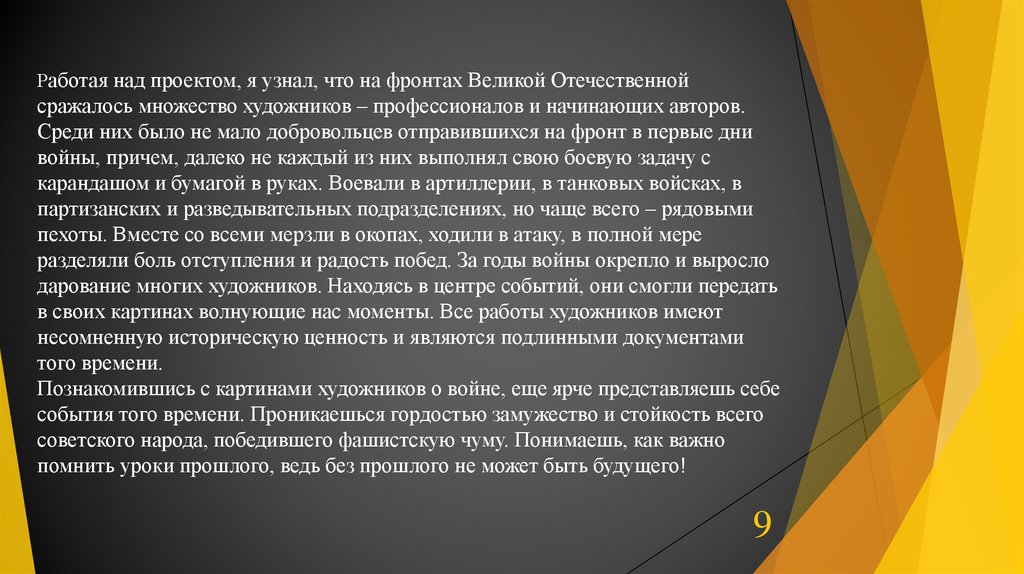 Работая над проектом, я узнал, что на фронтах Великой Отечественной сражалось множество художников – профессионалов и начинающих авторов. Среди них было не мало добровольцев отправившихся на фронт в первые дни войны, причем, далеко не каждый из них выполнял свою боевую задачу с карандашом и бумагой в руках. Воевали в артиллерии, в танковых войсках, в партизанских и разведывательных подразделениях, но чаще всего – рядовыми пехоты. Вместе со всеми мерзли в окопах, ходили в атаку, в полной мере разделяли боль отступления и радость побед. За годы войны окрепло и выросло дарование многих художников. Находясь в центре событий, они смогли передать в своих картинах волнующие нас моменты. Все работы художников имеют несомненную историческую ценность и являются подлинными документами того времени.
Познакомившись с картинами художников о войне, еще ярче представляешь себе события того времени. Проникаешься гордостью замужество и стойкость всего советского народа, победившего фашистскую чуму. Понимаешь, как важно помнить уроки прошлого, ведь без прошлого не может быть будущего!

9